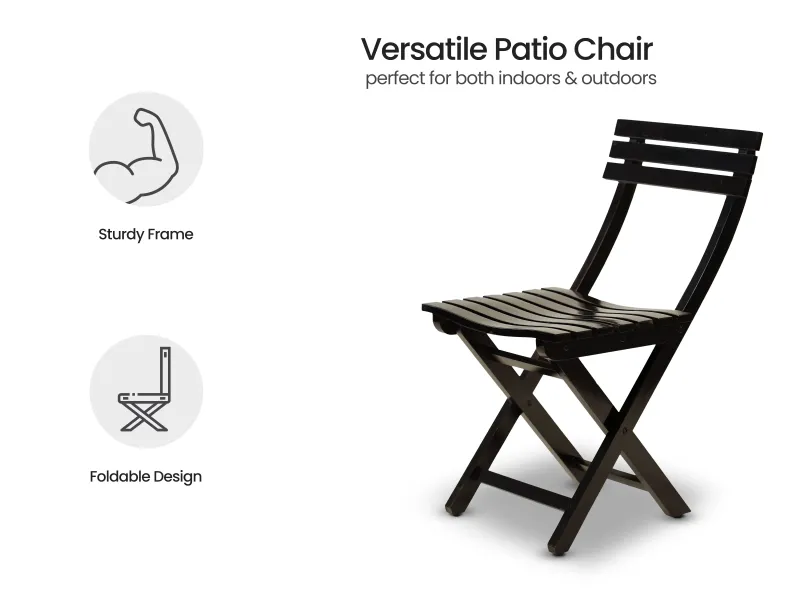 Versatile Patio Chair
perfect for both indoors & outdoors

Sturdy Frame

Foldable Design